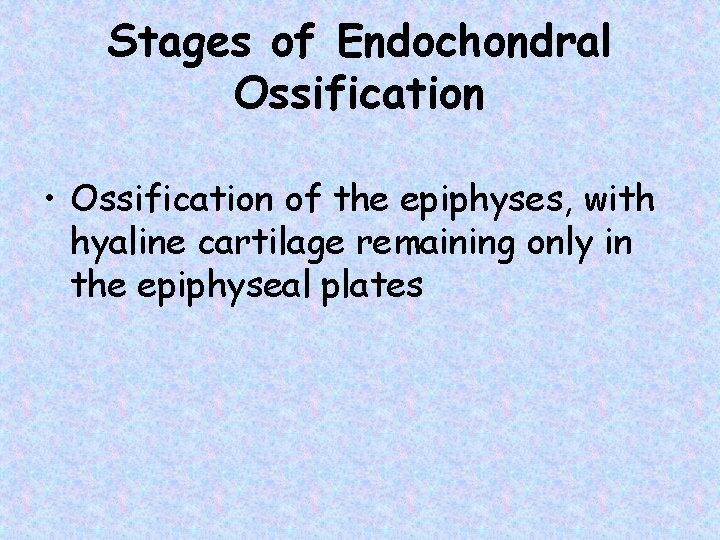 Stages of Endochondral Ossification

• Ossification of the epiphyses, with hyaline cartilage remaining only in the epiphyseal plates